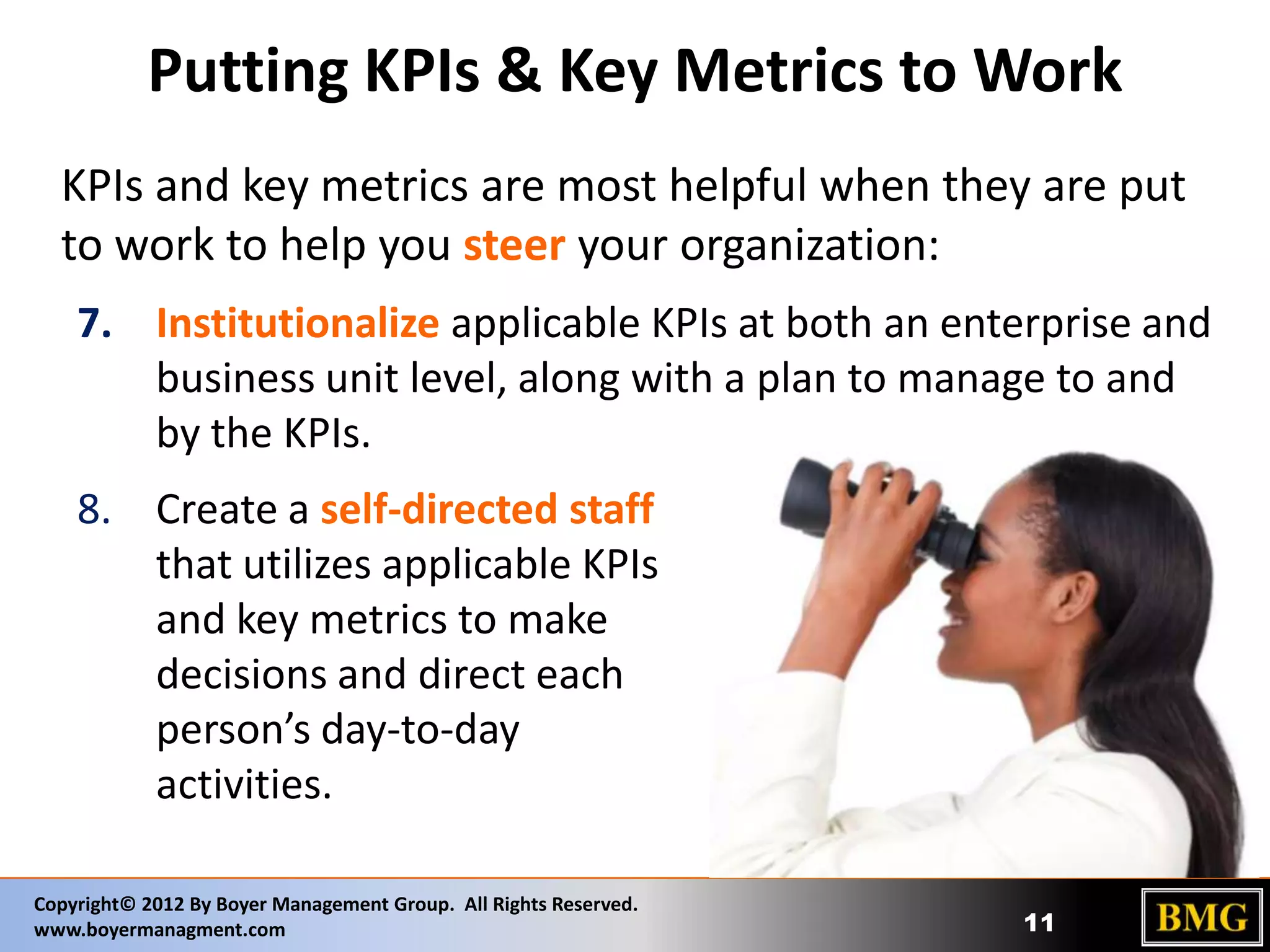 Putting KPIs & Key Metrics to Work

KPIs and key metrics are most helpful when they are put to work to help you steer your organization:

7. Institutionalize applicable KPIs at both an enterprise and business unit level, along with a plan to manage to and by the KPIs.

8. Create a self-directed staff that utilizes applicable KPIs and key metrics to make decisions and direct each person's day-to-day activities.

Copyright© 2012 By Boyer Management Group. All Rights Reserved.
www.boyermanagment.com

11

BMG